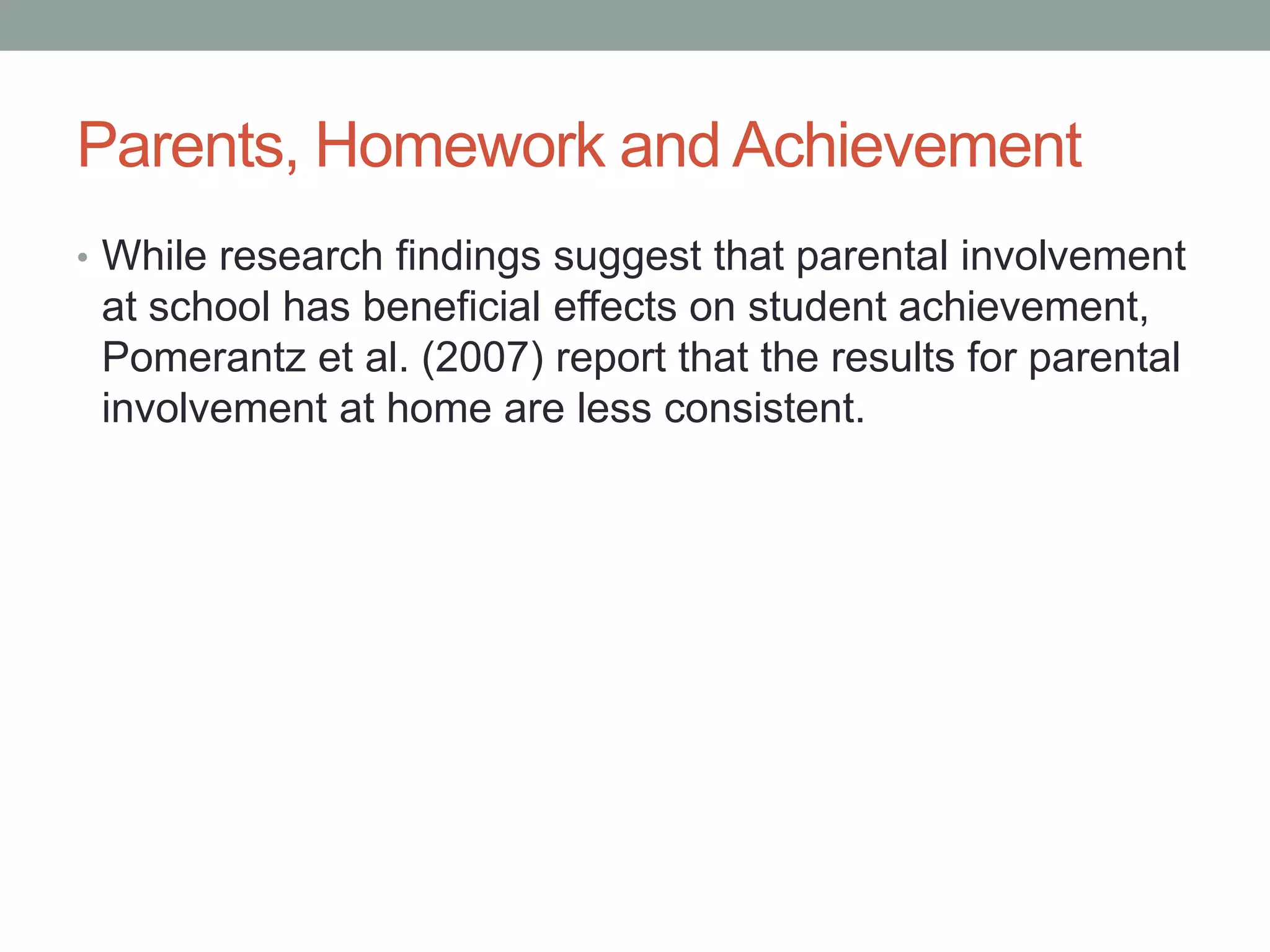 Parents, Homework and Achievement

• While research findings suggest that parental involvement at school has beneficial effects on student achievement, Pomerantz et al. (2007) report that the results for parental involvement at home are less consistent.